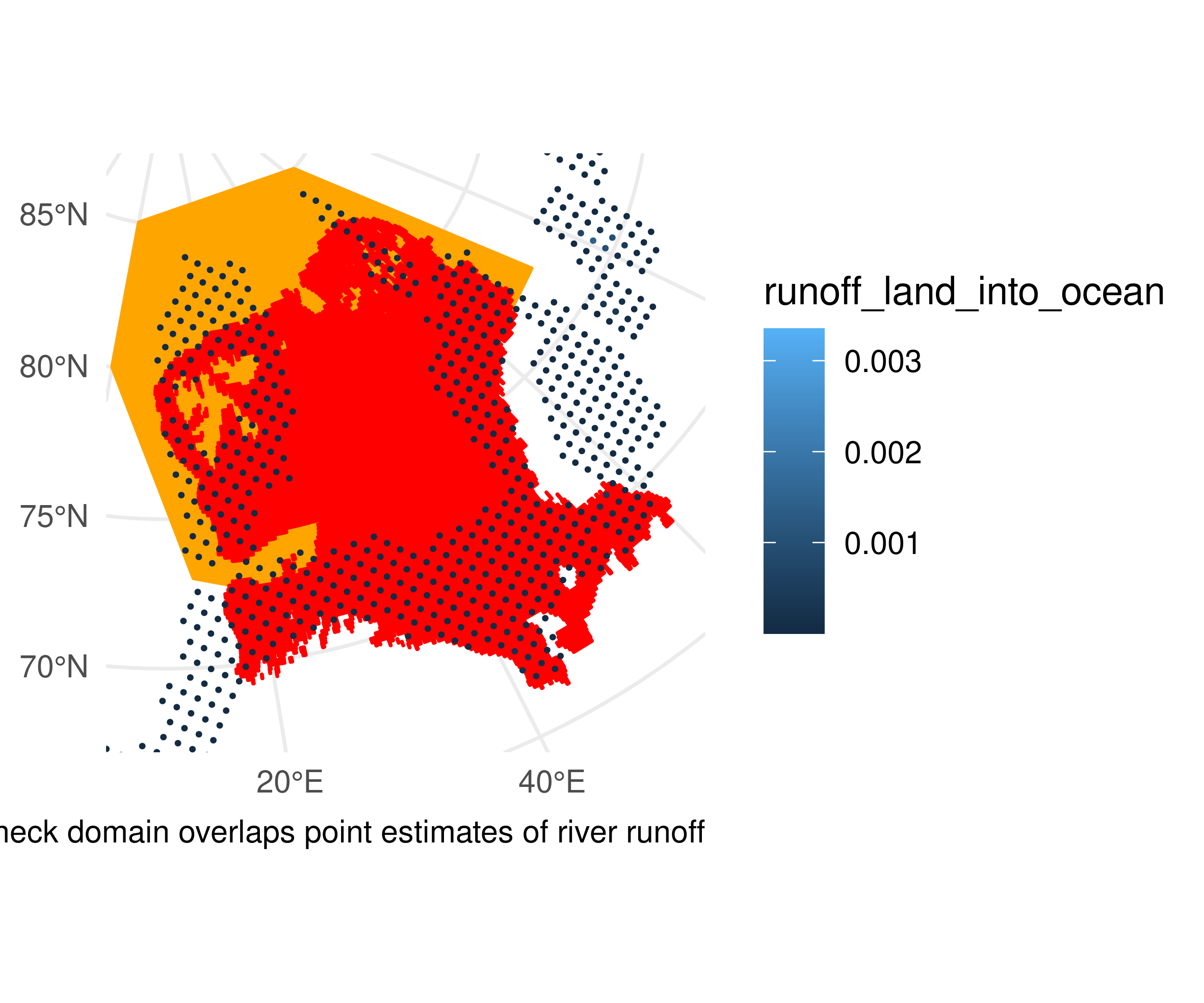 85°N
80°N
75°N
70°N
20°E
40°E
heck domain overlaps point estimates of river runoff

runoff_land_into_ocean
0.003
0.002
0.001